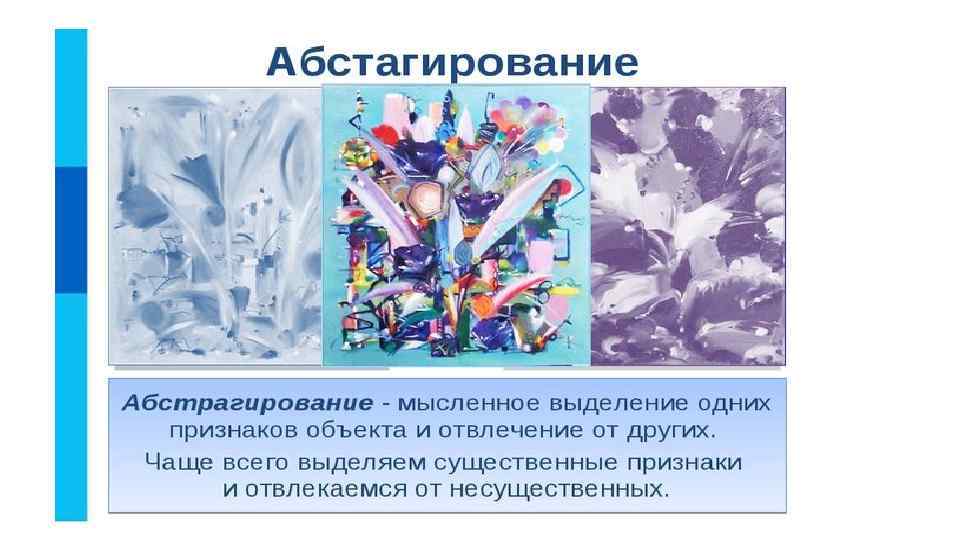 Абстагирование

Абстрагирование - мысленное выделение одних признаков объекта и отвлечение от других.

Чаще всего выделяем существенные признаки и отвлекаемся от несущественных.